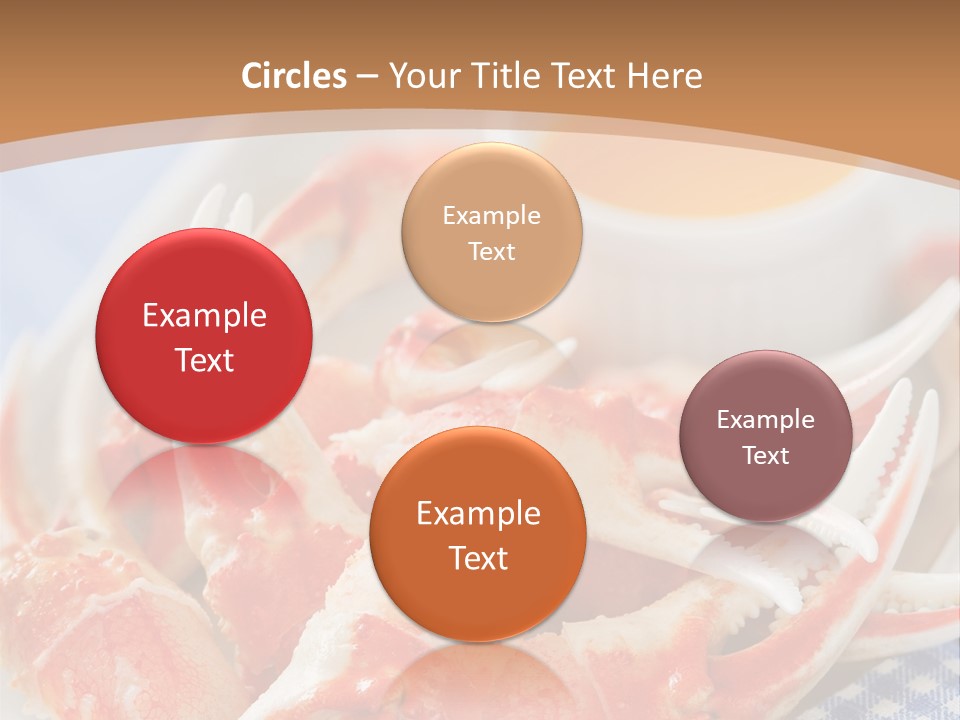 Circles – Your Title Text Here

Example Text

Example Text

Example Text

Example Text